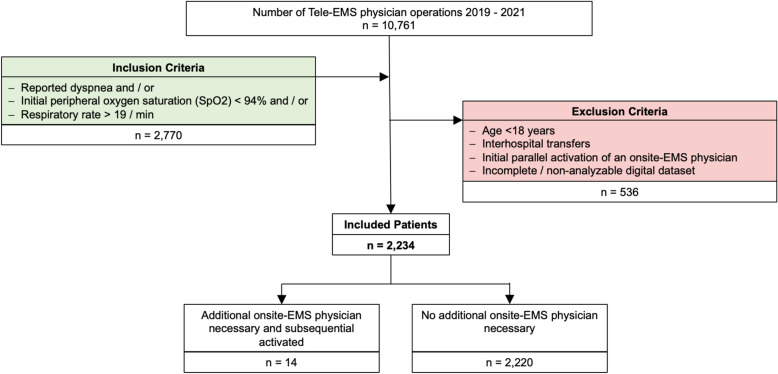 Number of Tele-EMS physician operations 2019 - 2021
n = 10,761

Inclusion Criteria

– Reported dyspnea and / or
– Initial peripheral oxygen saturation (SpO2) < 94% and / or
– Respiratory rate > 19 / min

n = 2,770

Exclusion Criteria

– Age <18 years
– Interhospital transfers
– Initial parallel activation of an onsite-EMS physician
– Incomplete / non-analyzable digital dataset

n = 536

Included Patients
n = 2,234

Additional onsite-EMS physician necessary and subsequential activated
n = 14

No additional onsite-EMS physician necessary
n = 2,220